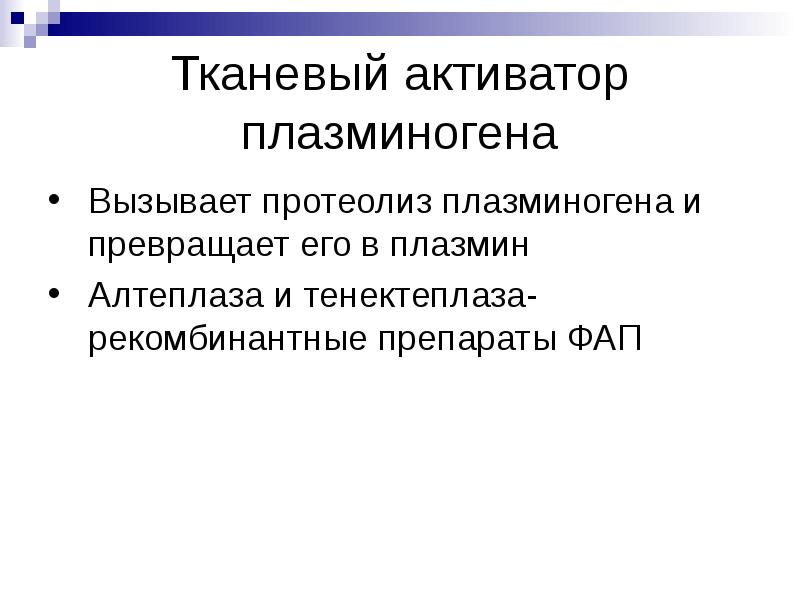 Тканевый активатор плазминогена

• Вызывает протеолиз плазминогена и превращает его в плазмин
• Алтеплаза и тенектеплаза- рекомбинантные препараты ФАП